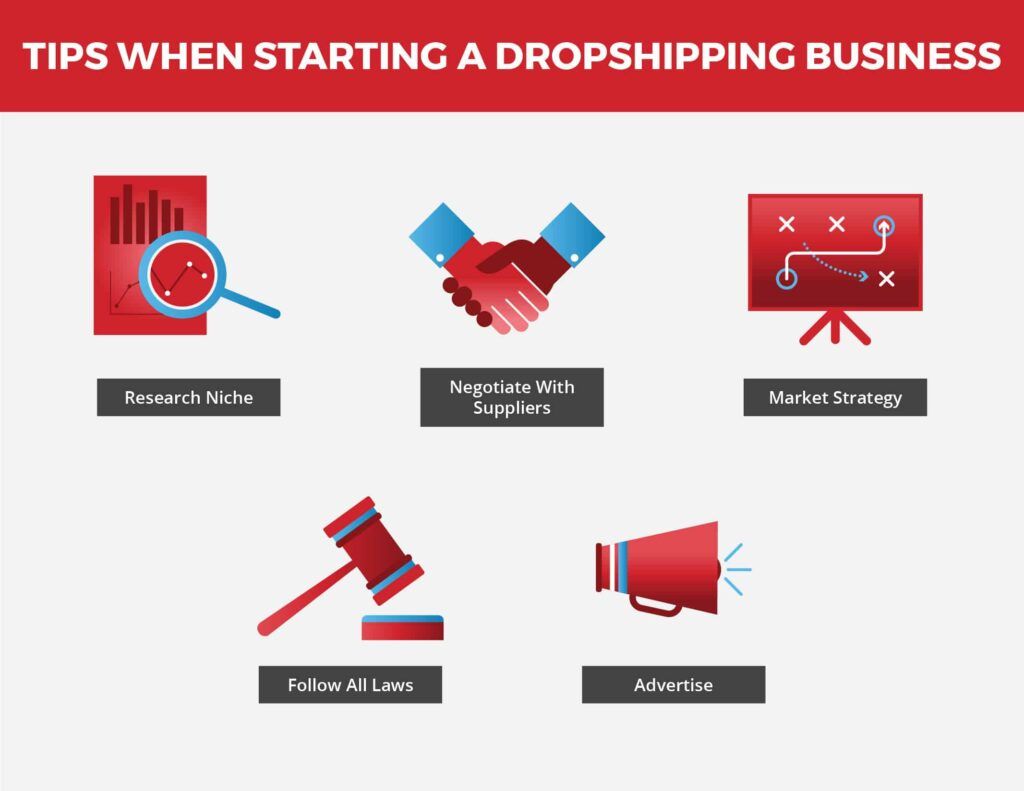 TIPS WHEN STARTING A DROPSHIPPING BUSINESS

Research Niche

Negotiate With Suppliers

Market Strategy

Follow All Laws

Advertise